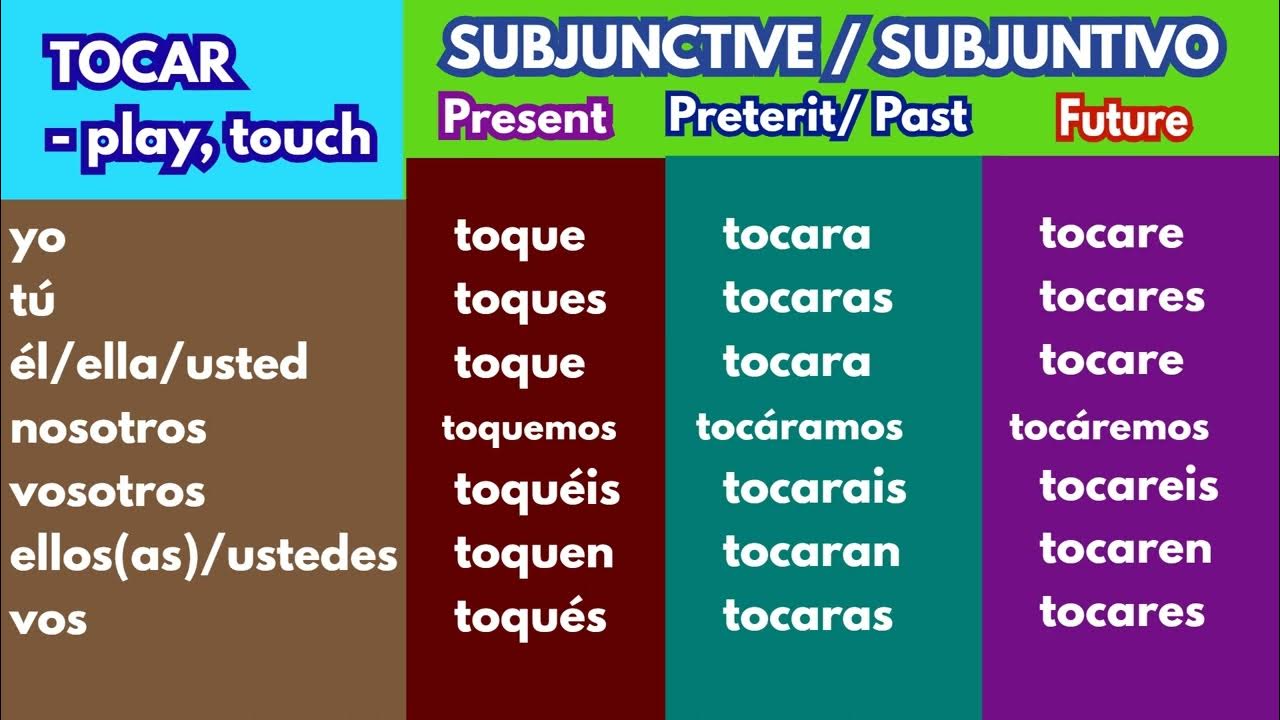 TOCAR
- play, touch

SUBJUNCTIVE / SUBJUNTIVO

| | Present | Preterit/ Past | Future |
|---|---|---|---|
| yo | toque | tocara | tocare |
| tú | toques | tocaras | tocares |
| él/ella/usted | toque | tocara | tocare |
| nosotros | toquemos | tocáramos | tocáremos |
| vosotros | toquéis | tocarais | tocareis |
| ellos(as)/ustedes | toquen | tocaran | tocaren |
| vos | toqués | tocaras | tocares |